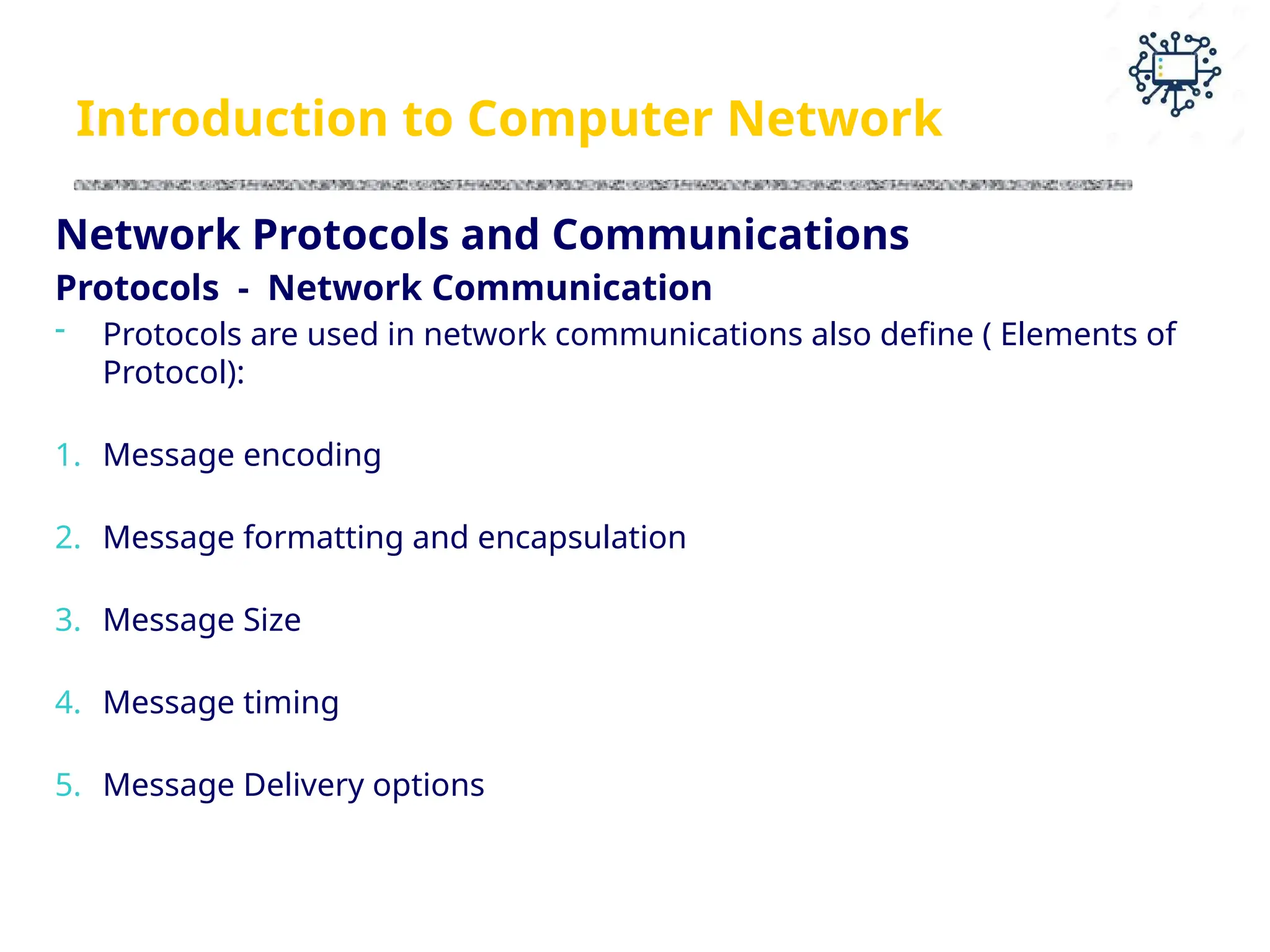 Introduction to Computer Network

Network Protocols and Communications

Protocols - Network Communication

- Protocols are used in network communications also define ( Elements of Protocol):

1. Message encoding

2. Message formatting and encapsulation

3. Message Size

4. Message timing

5. Message Delivery options